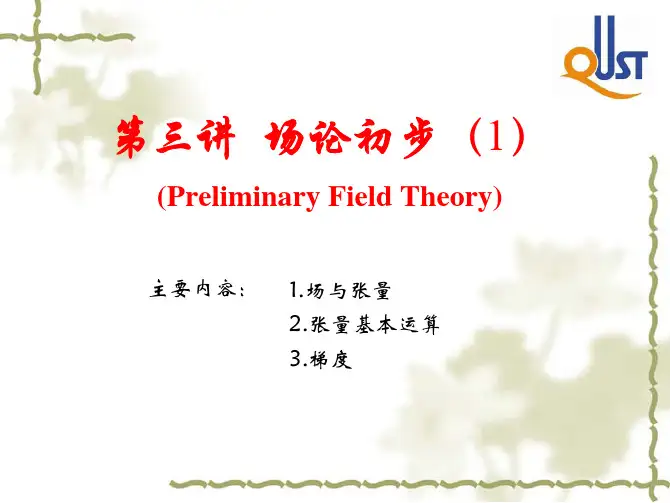 QUST

第三讲 场论初步 (1)

(Preliminary Field Theory)

主要内容： 1.场与张量
2.张量基本运算
3.梯度